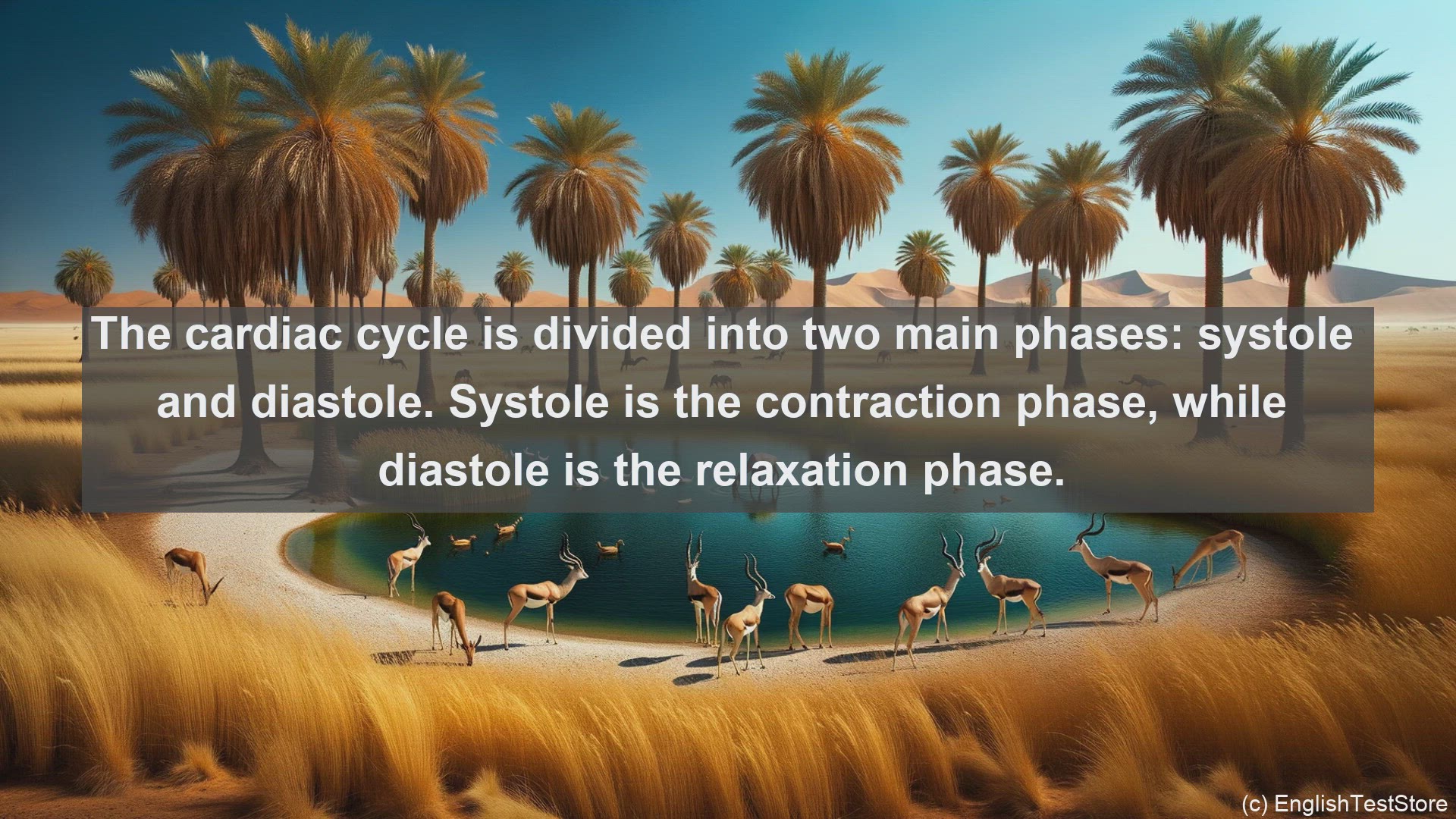 The cardiac cycle is divided into two main phases: systole and diastole. Systole is the contraction phase, while diastole is the relaxation phase.

(c) EnglishTestStore